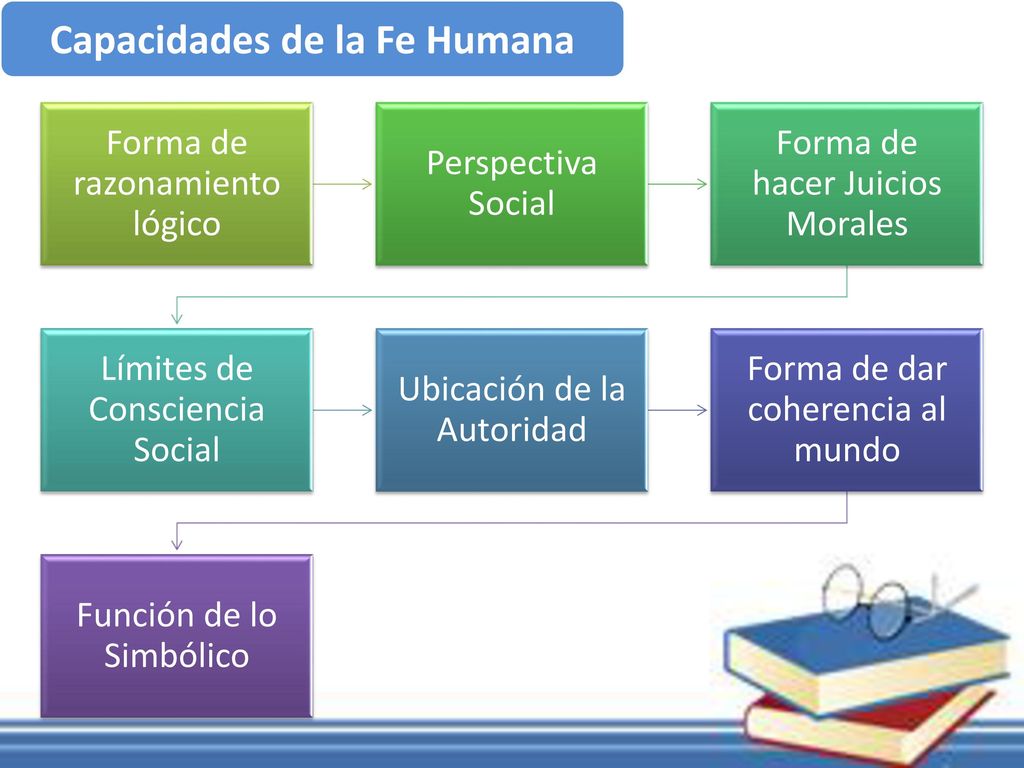 Capacidades de la Fe Humana

Forma de razonamiento lógico

Perspectiva Social

Forma de hacer Juicios Morales

Límites de Consciencia Social

Ubicación de la Autoridad

Forma de dar coherencia al mundo

Función de lo Simbólico